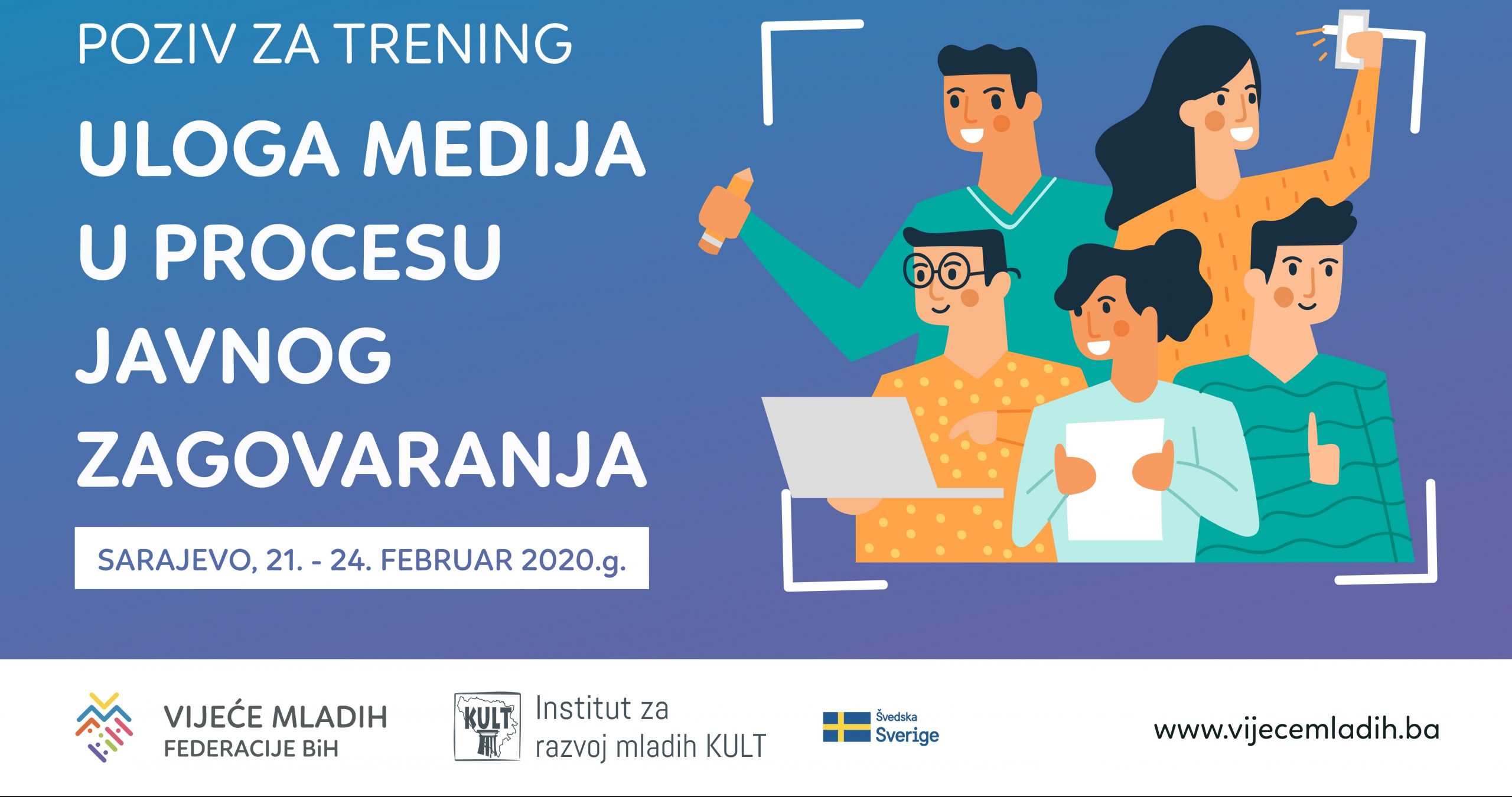 POZIV ZA TRENING

ULOGA MEDIJA U PROCESU JAVNOG ZAGOVARANJA

SARAJEVO, 21. - 24. FEBRUAR 2020.g.

VIJEĆE MLADIH FEDERACIJE BiH

KULT

Institut za razvoj mladih KULT

Švedska Sverige

www.vijecemladih.ba